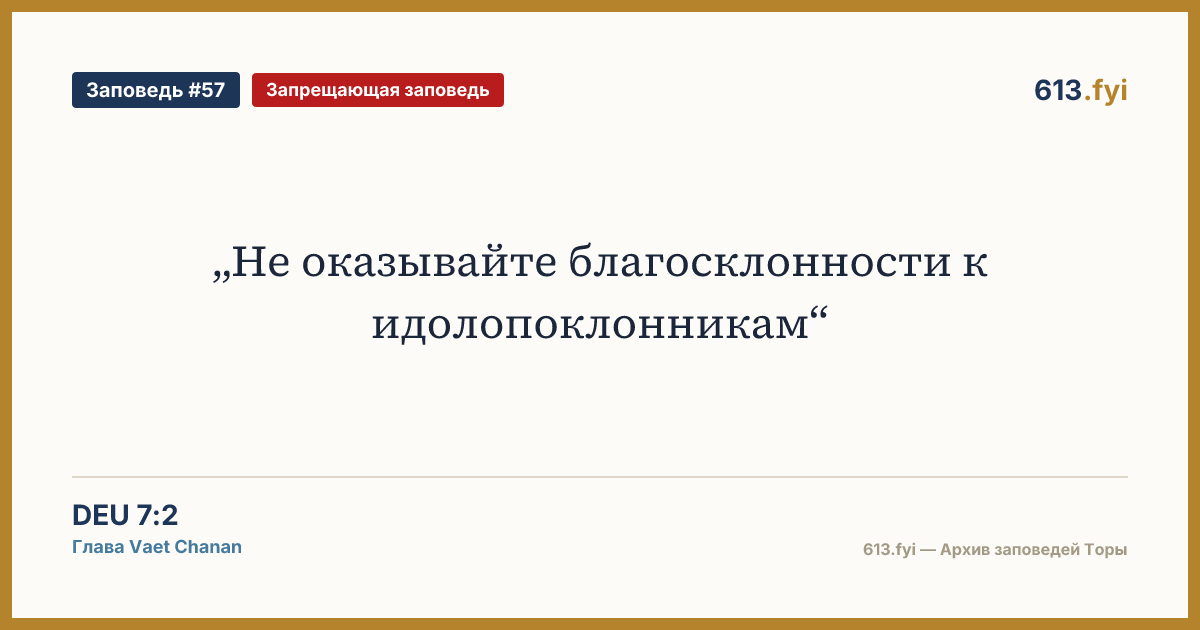 Заповедь #57
Запрещающая заповедь
613.fyi

„Не оказывайте благосклонности к идолопоклонникам“

DEU 7:2
Глава Vaet Chanan

613.fyi — Архив заповедей Торы